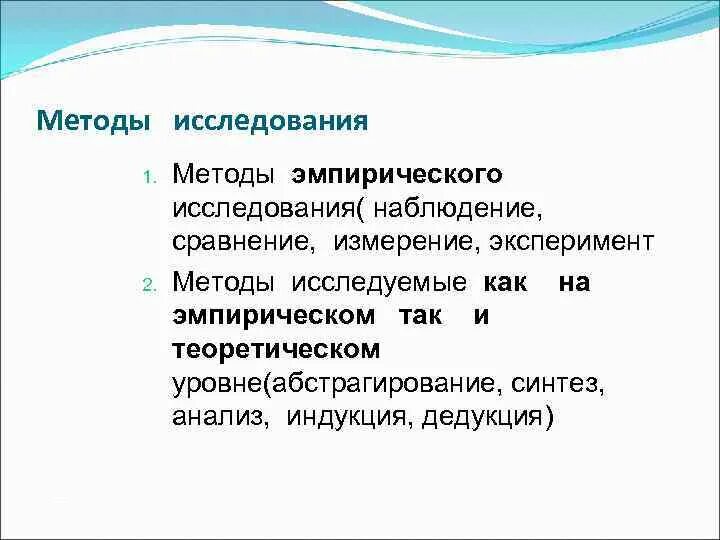 Методы исследования

1. Методы эмпирического исследования( наблюдение, сравнение, измерение, эксперимент
2. Методы исследуемые как на эмпирическом так и теоретическом уровне(абстрагирование, синтез, анализ, индукция, дедукция)